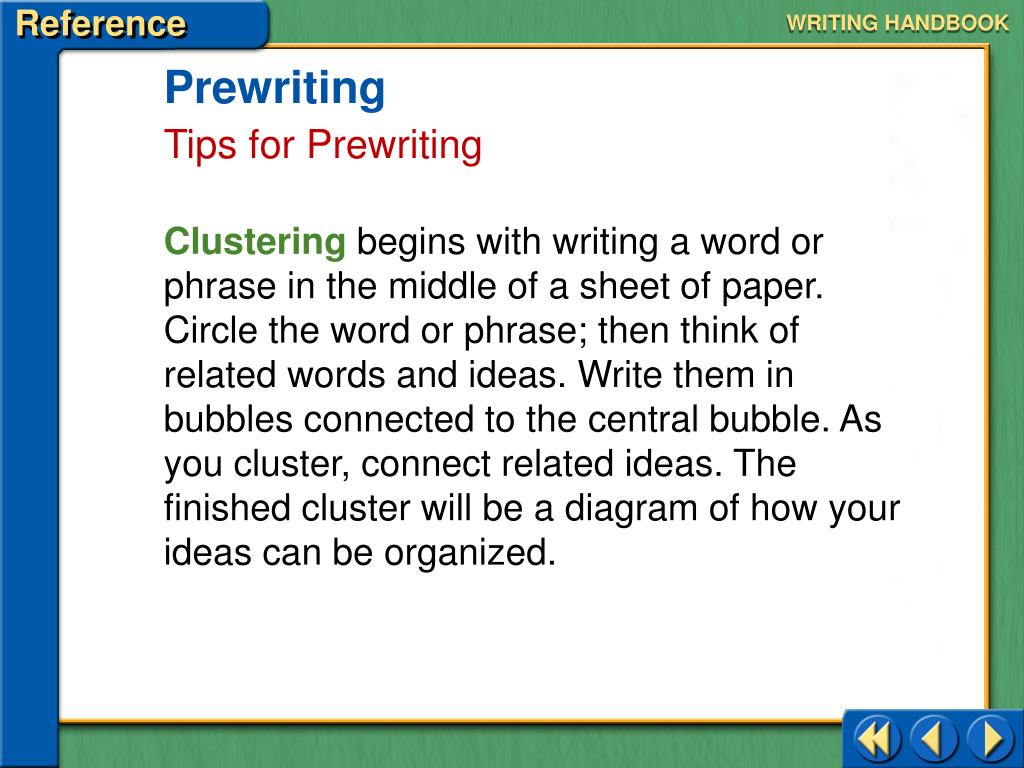 Reference

WRITING HANDBOOK

Prewriting

Tips for Prewriting

Clustering begins with writing a word or phrase in the middle of a sheet of paper. Circle the word or phrase; then think of related words and ideas. Write them in bubbles connected to the central bubble. As you cluster, connect related ideas. The finished cluster will be a diagram of how your ideas can be organized.